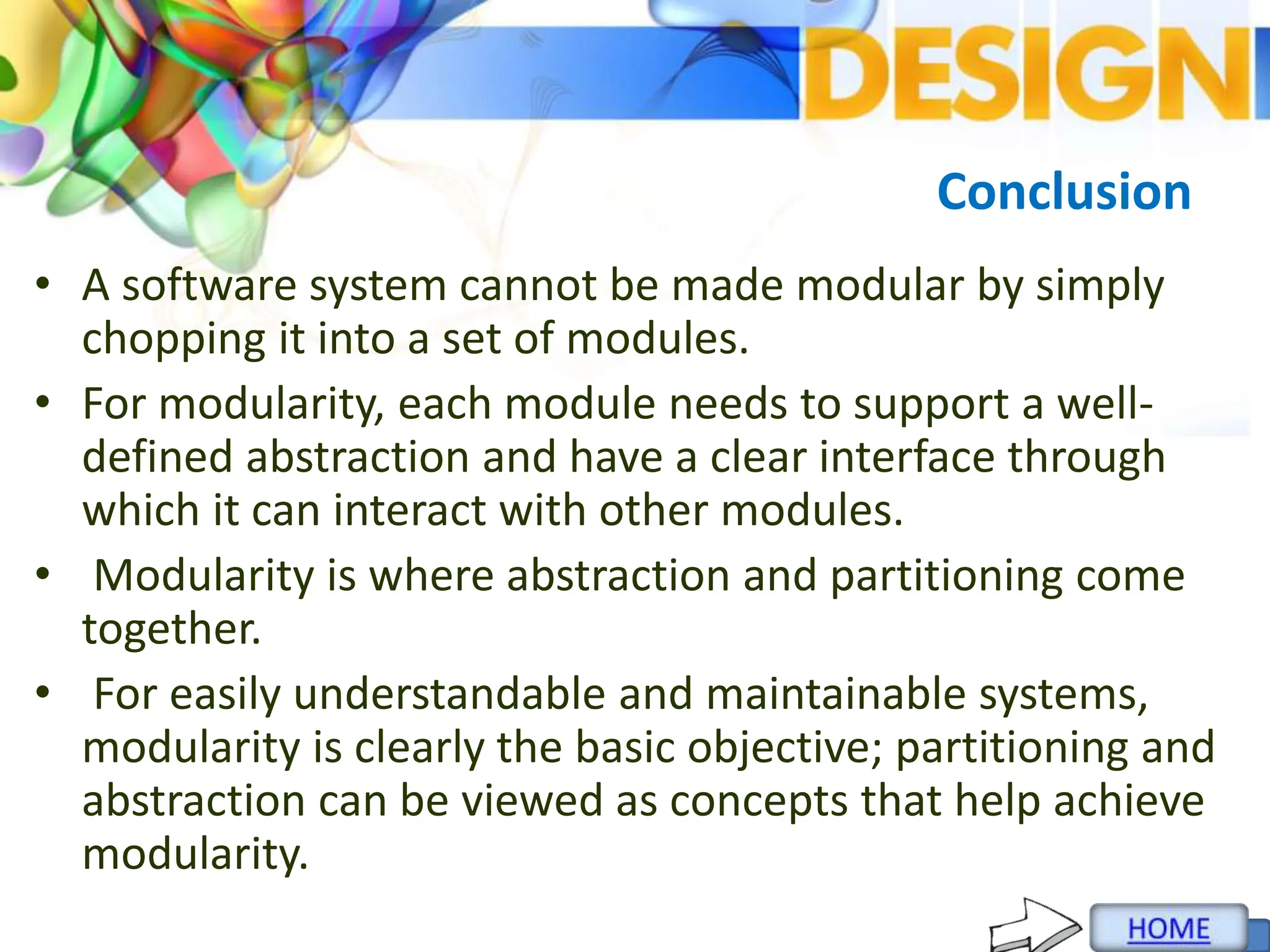 DESIGN

Conclusion

• A software system cannot be made modular by simply chopping it into a set of modules.
• For modularity, each module needs to support a well-defined abstraction and have a clear interface through which it can interact with other modules.
• Modularity is where abstraction and partitioning come together.
• For easily understandable and maintainable systems, modularity is clearly the basic objective; partitioning and abstraction can be viewed as concepts that help achieve modularity.

HOME